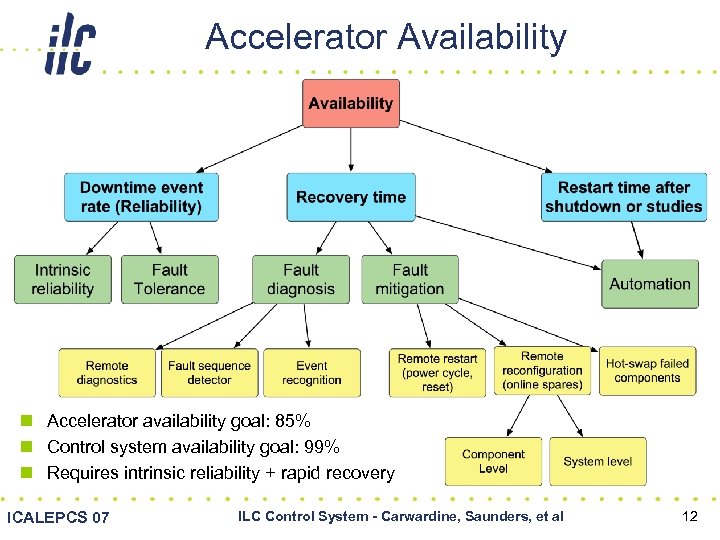 ilc

Accelerator Availability

Availability

Downtime event rate (Reliability)

Recovery time

Restart time after shutdown or studies

Intrinsic reliability

Fault Tolerance

Fault diagnosis

Fault mitigation

Automation

Remote diagnostics

Fault sequence detector

Event recognition

Remote restart (power cycle, reset)

Remote reconfiguration (online spares)

Hot-swap failed components

Component Level

System level

Accelerator availability goal: 85%

Control system availability goal: 99%

Requires intrinsic reliability + rapid recovery

ICALEPCS 07

ILC Control System - Carwardine, Saunders, et al

12